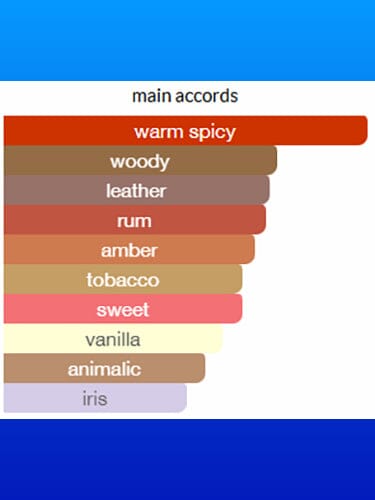 main accords

warm spicy
woody
leather
rum
amber
tobacco
sweet
vanilla
animalic
iris